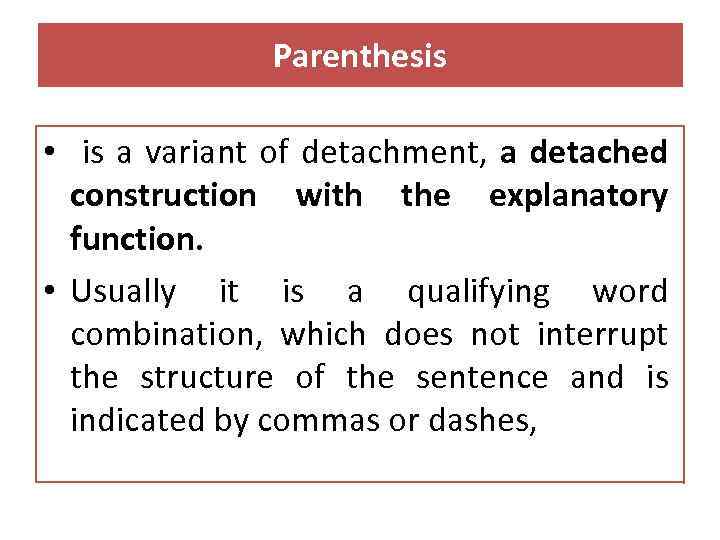 Parenthesis

• is a variant of detachment, a detached construction with the explanatory function.

• Usually it is a qualifying word combination, which does not interrupt the structure of the sentence and is indicated by commas or dashes,